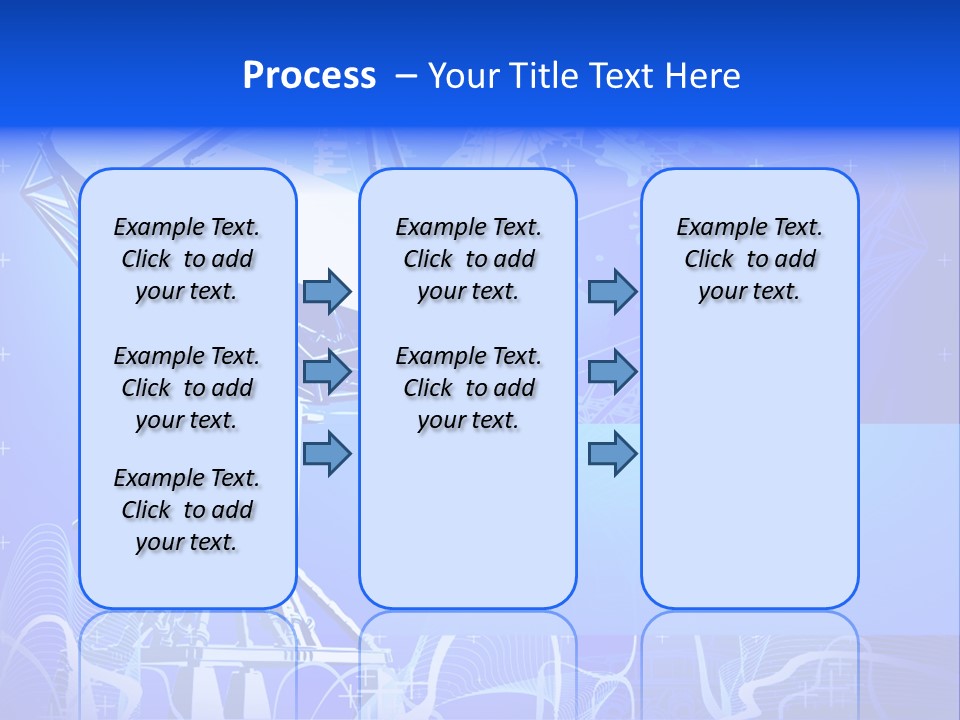 Process – Your Title Text Here

Example Text. Click to add your text.

Example Text. Click to add your text.

Example Text. Click to add your text.

Example Text. Click to add your text.

Example Text. Click to add your text.

Example Text. Click to add your text.